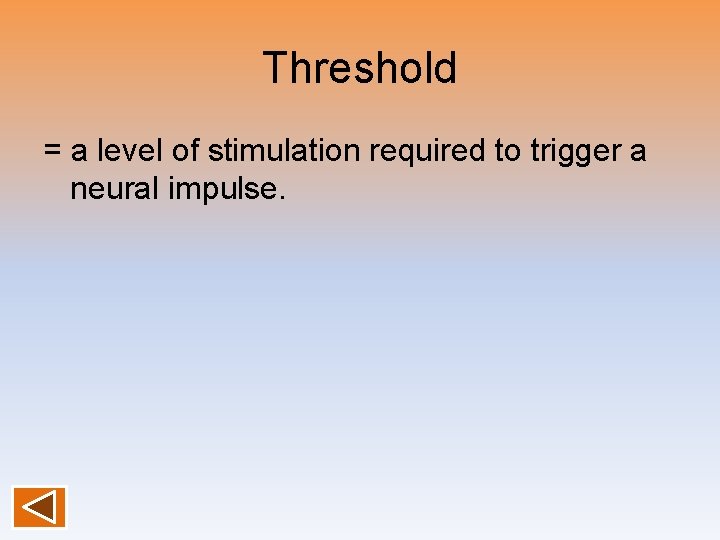 Threshold

= a level of stimulation required to trigger a neural impulse.